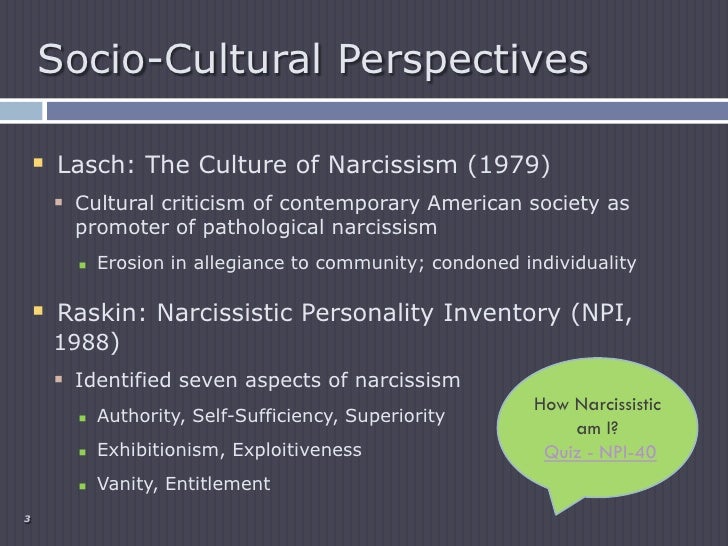 Socio-Cultural Perspectives

Lasch: The Culture of Narcissism (1979)

Cultural criticism of contemporary American society as promoter of pathological narcissism

Erosion in allegiance to community; condoned individuality

Raskin: Narcissistic Personality Inventory (NPI, 1988)

Identified seven aspects of narcissism

Authority, Self-Sufficiency, Superiority

Exhibitionism, Exploitiveness

Vanity, Entitlement

How Narcissistic am I?
Quiz - NPI-40

3